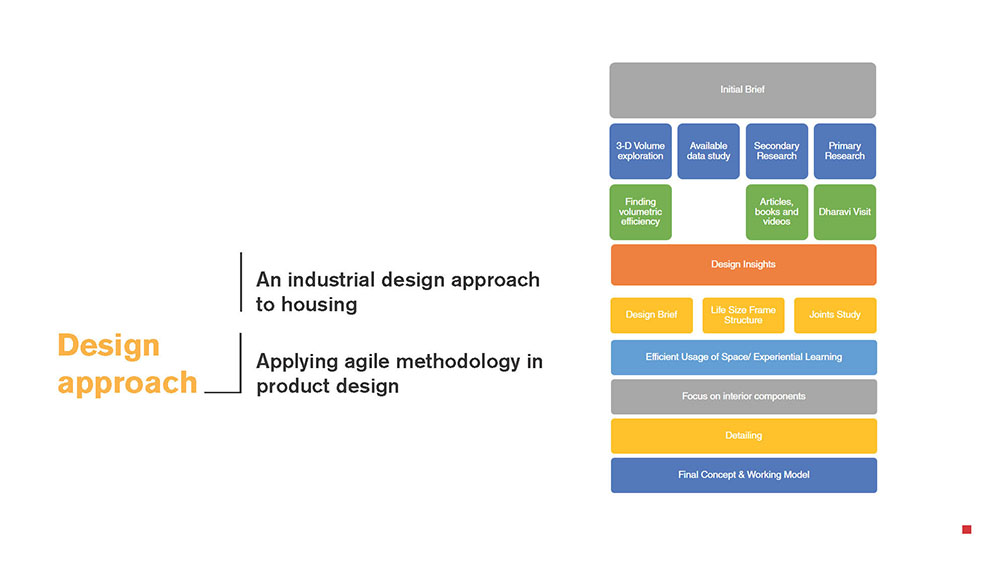 Design approach

An industrial design approach to housing

Applying agile methodology in product design

Initial Brief

3-D Volume exploration

Available data study

Secondary Research

Primary Research

Finding volumetric efficiency

Articles, books and videos

Dharavi Visit

Design Insights

Design Brief

Life Size Frame Structure

Joints Study

Efficient Usage of Space/ Experiential Learning

Focus on interior components

Detailing

Final Concept & Working Model